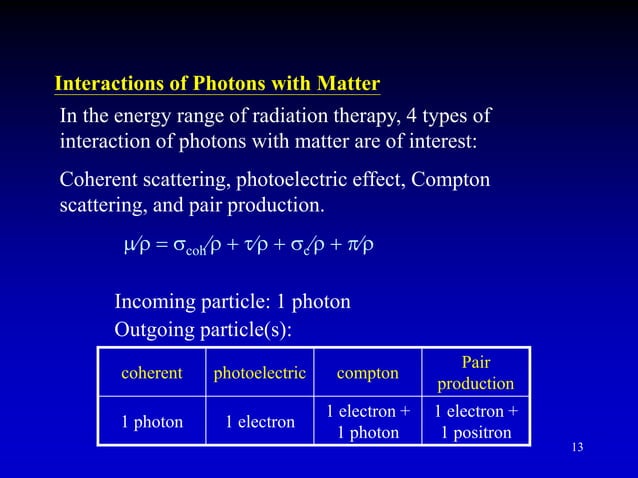 Interactions of Photons with Matter

In the energy range of radiation therapy, 4 types of interaction of photons with matter are of interest:

Coherent scattering, photoelectric effect, Compton scattering, and pair production.

$\mu/\rho = \sigma_{coh}/\rho + \tau/\rho + \sigma_c/\rho + \pi/\rho$

Incoming particle: 1 photon
Outgoing particle(s):

| coherent | photoelectric | compton | Pair production |
|---|---|---|---|
| 1 photon | 1 electron | 1 electron + 1 photon | 1 electron + 1 positron |

13